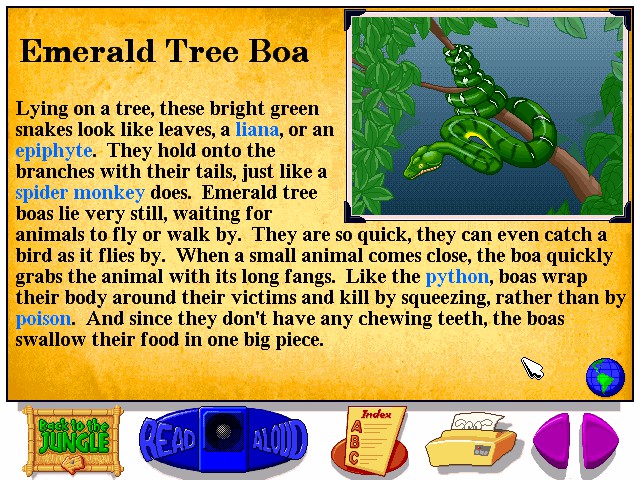 Emerald Tree Boa

Lying on a tree, these bright green snakes look like leaves, a liana, or an epiphyte. They hold onto the branches with their tails, just like a spider monkey does. Emerald tree boas lie very still, waiting for animals to fly or walk by. They are so quick, they can even catch a bird as it flies by. When a small animal comes close, the boa quickly grabs the animal with its long fangs. Like the python, boas wrap their body around their victims and kill by squeezing, rather than by poison. And since they don't have any chewing teeth, the boas swallow their food in one big piece.

Back to the JUNGLE

READ ALOUD

Index
A
B
C